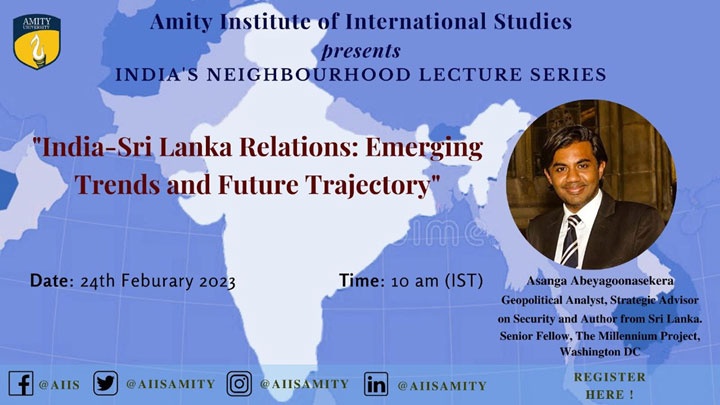 AMITY UNIVERSITY

Amity Institute of International Studies
presents
INDIA'S NEIGHBOURHOOD LECTURE SERIES

"India-Sri Lanka Relations: Emerging Trends and Future Trajectory"

Date: 24th Feburary 2023

Time: 10 am (IST)

Asanga Abeyagoonasekera
Geopolitical Analyst, Strategic Advisor on Security and Author from Sri Lanka.
Senior Fellow, The Millennium Project, Washington DC

@AIIS @AIISAMITY @AIISAMITY @AIISAMITY

REGISTER HERE !